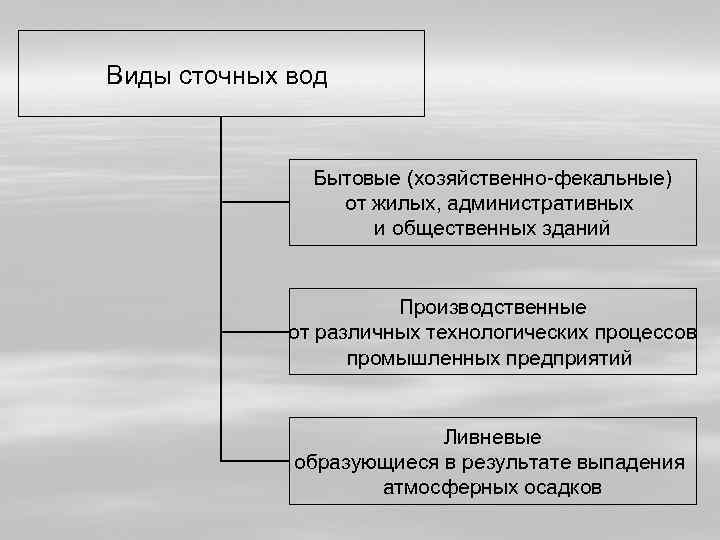 Виды сточных вод

Бытовые (хозяйственно-фекальные) от жилых, административных и общественных зданий

Производственные от различных технологических процессов промышленных предприятий

Ливневые образующиеся в результате выпадения атмосферных осадков